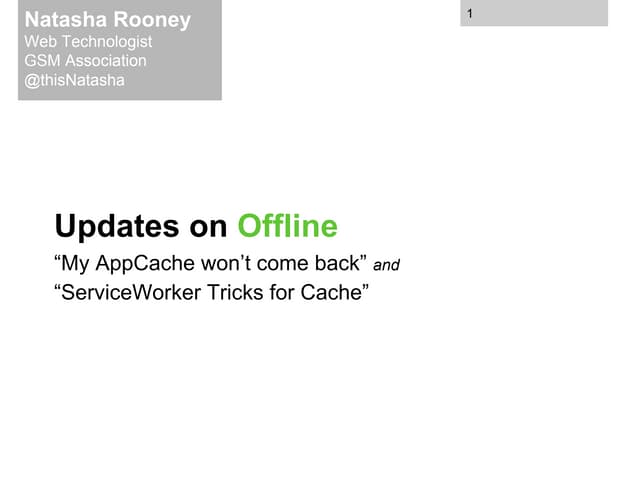 Natasha Rooney
Web Technologist
GSM Association
@thisNatasha

1

Updates on Offline

“My AppCache won’t come back” and
“ServiceWorker Tricks for Cache”